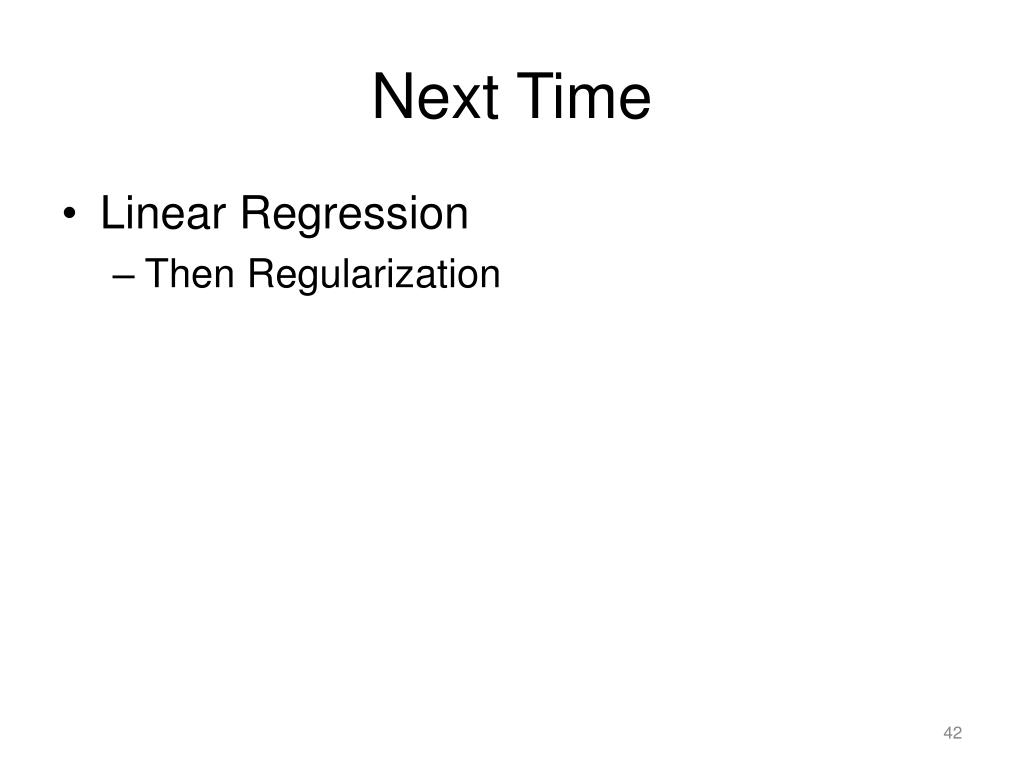 Next Time

• Linear Regression
  – Then Regularization

42